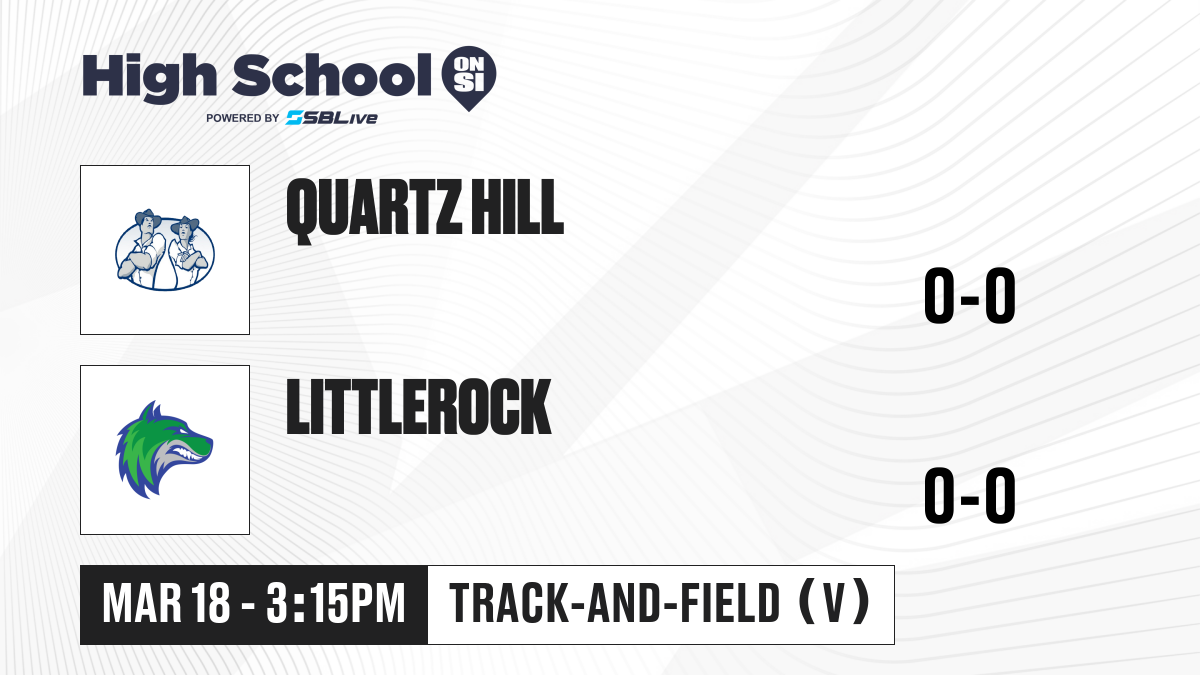 High School ON SI
POWERED BY SBLive

QUARTZ HILL

0-0

LITTLEROCK

0-0

MAR 18 - 3:15PM

TRACK-AND-FIELD (V)